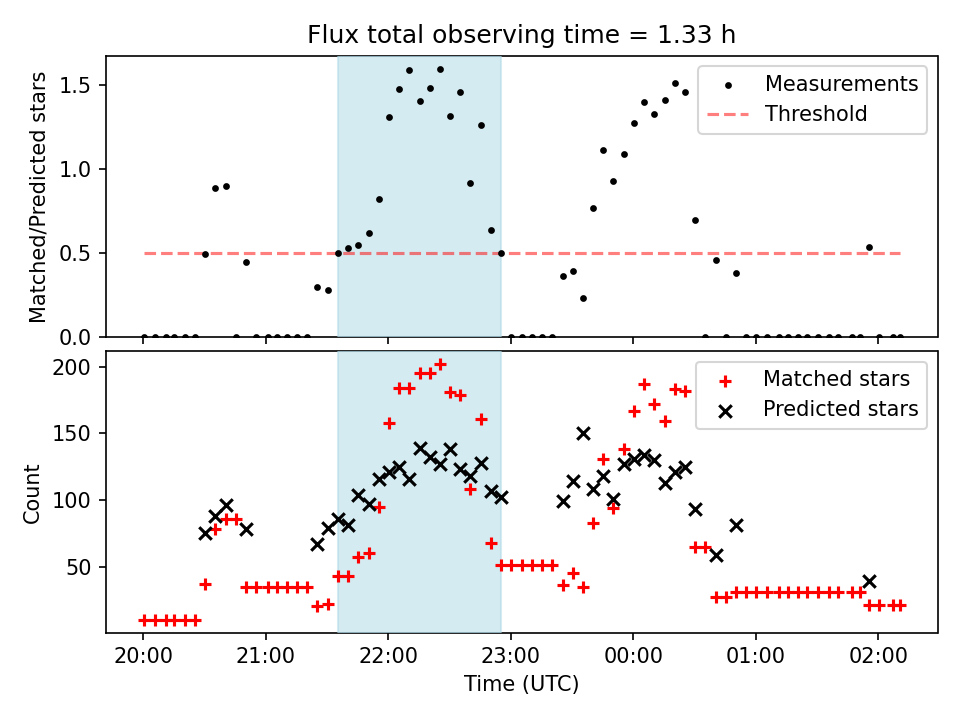 Flux total observing time = 1.33 h

Matched/Predicted stars

1.5
1.0
0.5
0.0

Measurements
Threshold

Count

200
150
100
50

Matched stars
Predicted stars

20:00
21:00
22:00
23:00
00:00
01:00
02:00

Time (UTC)